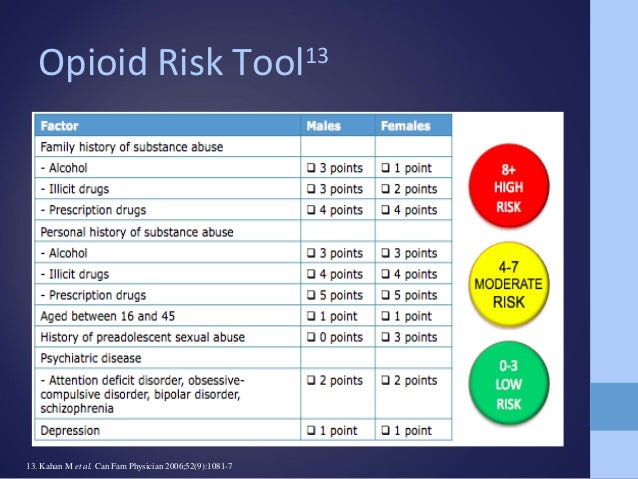 Opioid Risk Tool$^{13}$

| Factor | Males | Females |
|---|---|---|
| Family history of substance abuse | | |
| - Alcohol | ❑ 3 points | ❑ 1 point |
| - Illicit drugs | ❑ 3 points | ❑ 2 points |
| - Prescription drugs | ❑ 4 points | ❑ 4 points |
| Personal history of substance abuse | | |
| - Alcohol | ❑ 3 points | ❑ 3 points |
| - Illicit drugs | ❑ 4 points | ❑ 4 points |
| - Prescription drugs | ❑ 5 points | ❑ 5 points |
| Aged between 16 and 45 | ❑ 1 point | ❑ 1 point |
| History of preadolescent sexual abuse | ❑ 0 points | ❑ 3 points |
| Psychiatric disease | | |
| - Attention deficit disorder, obsessive-compulsive disorder, bipolar disorder, schizophrenia | ❑ 2 points | ❑ 2 points |
| Depression | ❑ 1 point | ❑ 1 point |

8+ HIGH RISK

4-7 MODERATE RISK

0-3 LOW RISK

13. Kahan M et al. Can Fam Physician 2006;52(9):1081-7